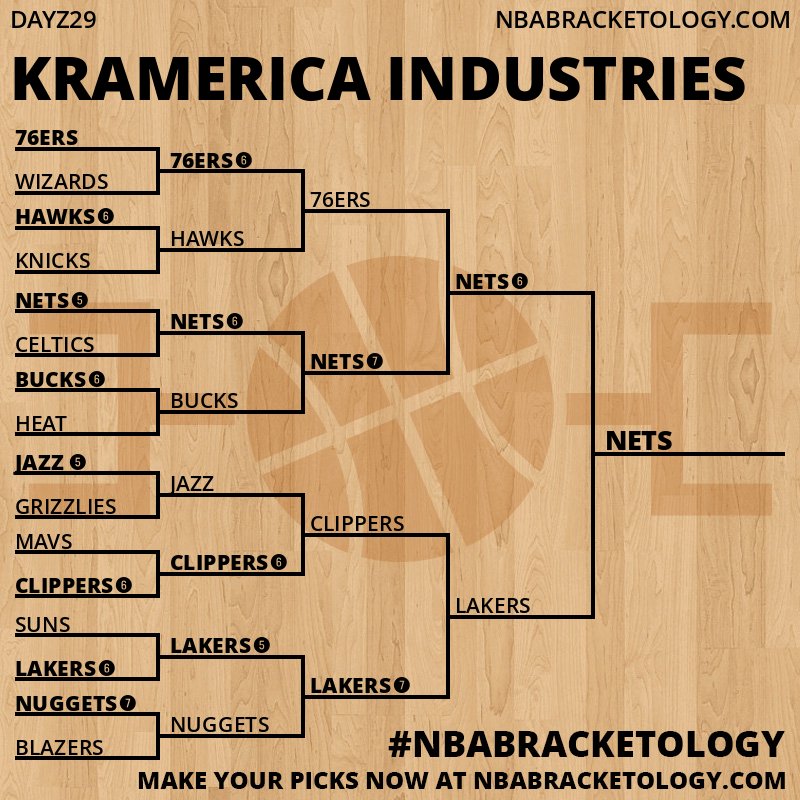 DAYZ29

NBABRACKETOLOGY.COM

KRAMERICA INDUSTRIES

76ERS
WIZARDS
HAWKS 6
KNICKS
NETS 5
CELTICS
BUCKS 6
HEAT
JAZZ 5
GRIZZLIES
MAVS
CLIPPERS 6
SUNS
LAKERS 6
NUGGETS 7
BLAZERS

76ERS 6
HAWKS
NETS 6
BUCKS
JAZZ
CLIPPERS 6
LAKERS 5
NUGGETS

76ERS
NETS 7
CLIPPERS
LAKERS 7

NETS 6
LAKERS

NETS

#NBABRACKETOLOGY

MAKE YOUR PICKS NOW AT NBABRACKETOLOGY.COM